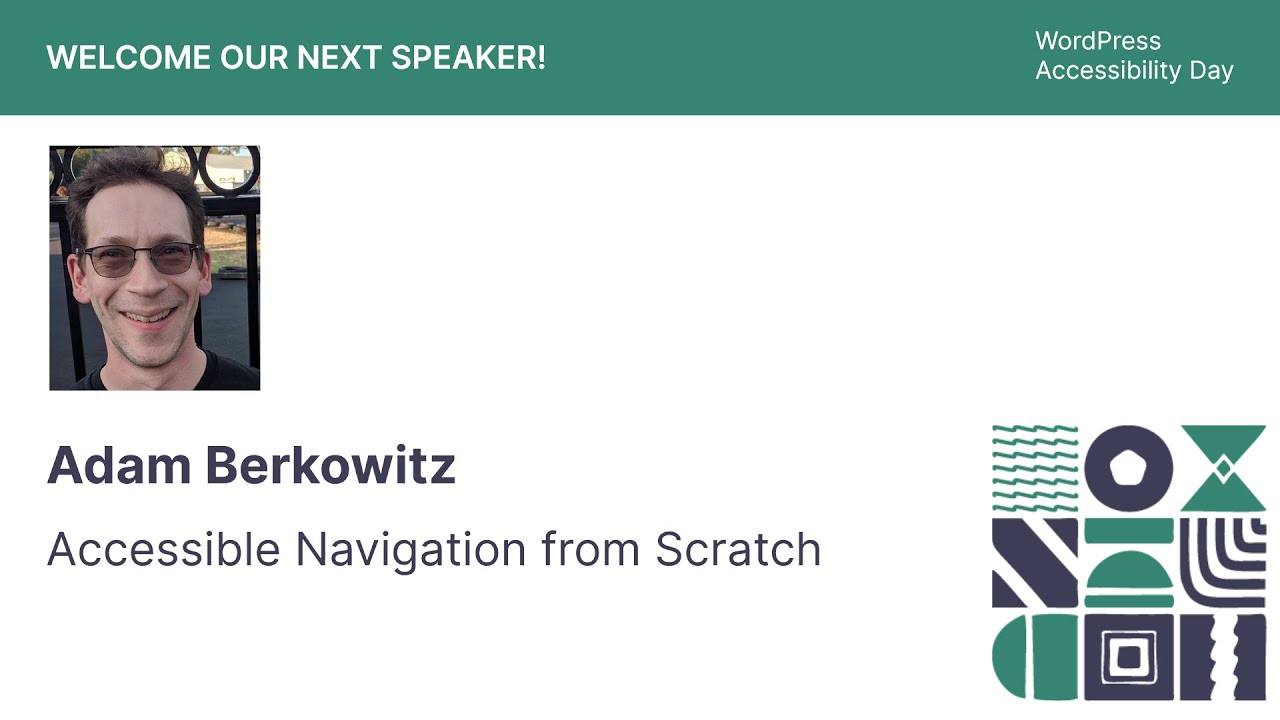 WELCOME OUR NEXT SPEAKER!

WordPress
Accessibility Day

Adam Berkowitz

Accessible Navigation from Scratch